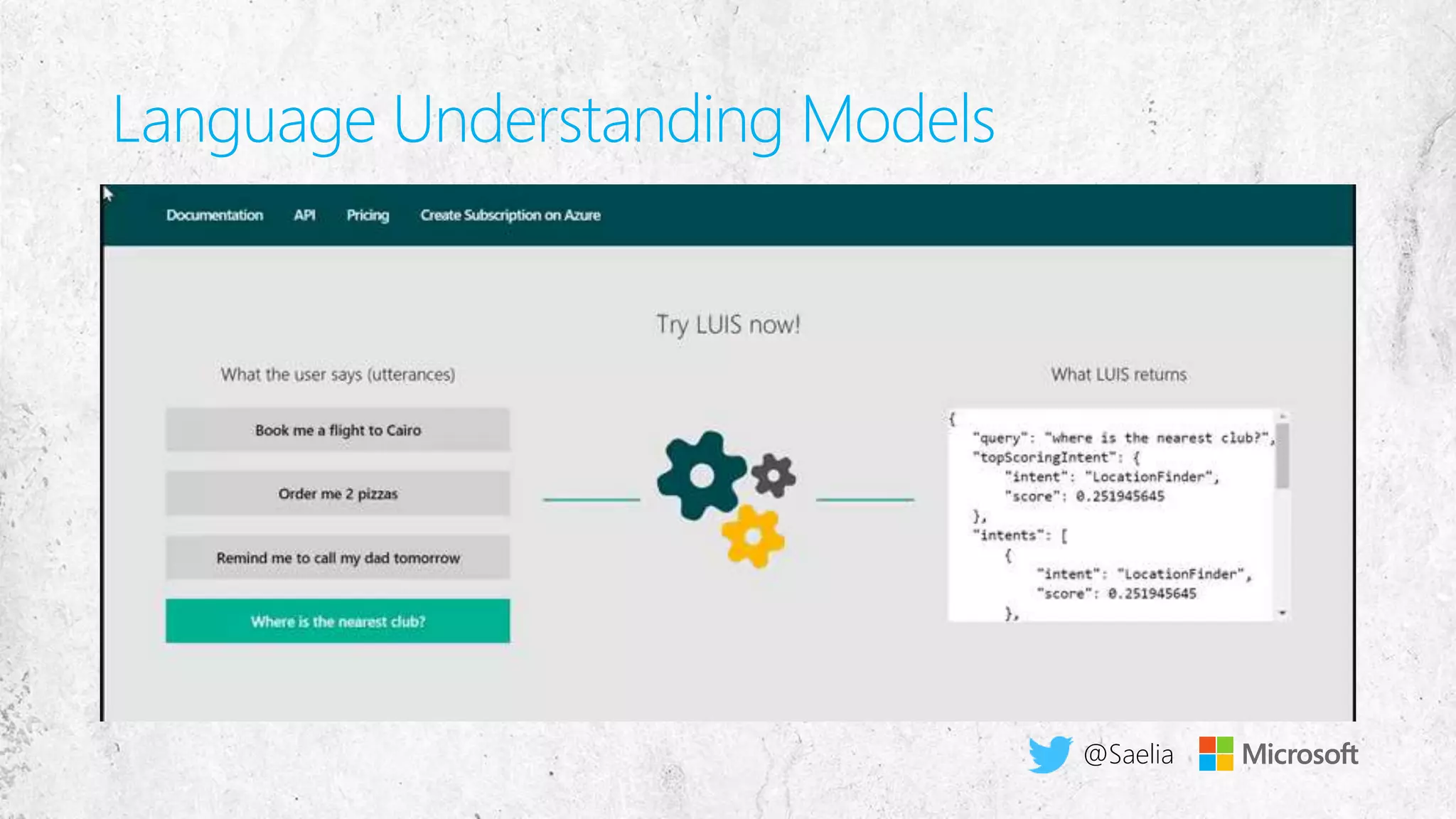 Language Understanding Models

Documentation API Pricing Create Subscription on Azure

Try LUIS now!

What the user says (utterances)

Book me a flight to Cairo

Order me 2 pizzas

Remind me to call my dad tomorrow

Where is the nearest club?

What LUIS returns

{
"query": "where is the nearest club?",
"topScoringIntent": {
"intent": "LocationFinder",
"score": 0.251945645
},
"intents": [
{
"intent": "LocationFinder",
"score": 0.251945645
},

@Saelia Microsoft